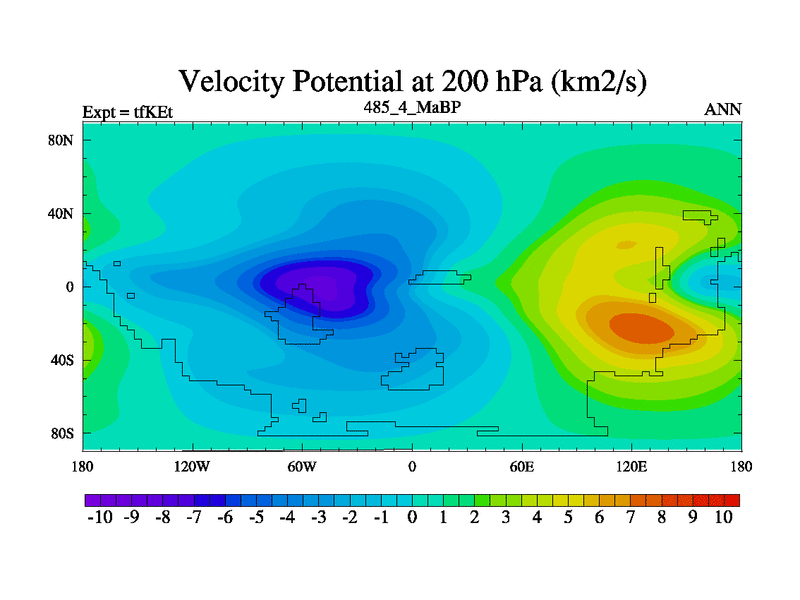 Velocity Potential at 200 hPa (km2/s)

Expt = tfKEt

485_4_MaBP

ANN

80N
40N
0
40S
80S

180 120W 60W 0 60E 120E 180

-10 -9 -8 -7 -6 -5 -4 -3 -2 -1 0 1 2 3 4 5 6 7 8 9 10